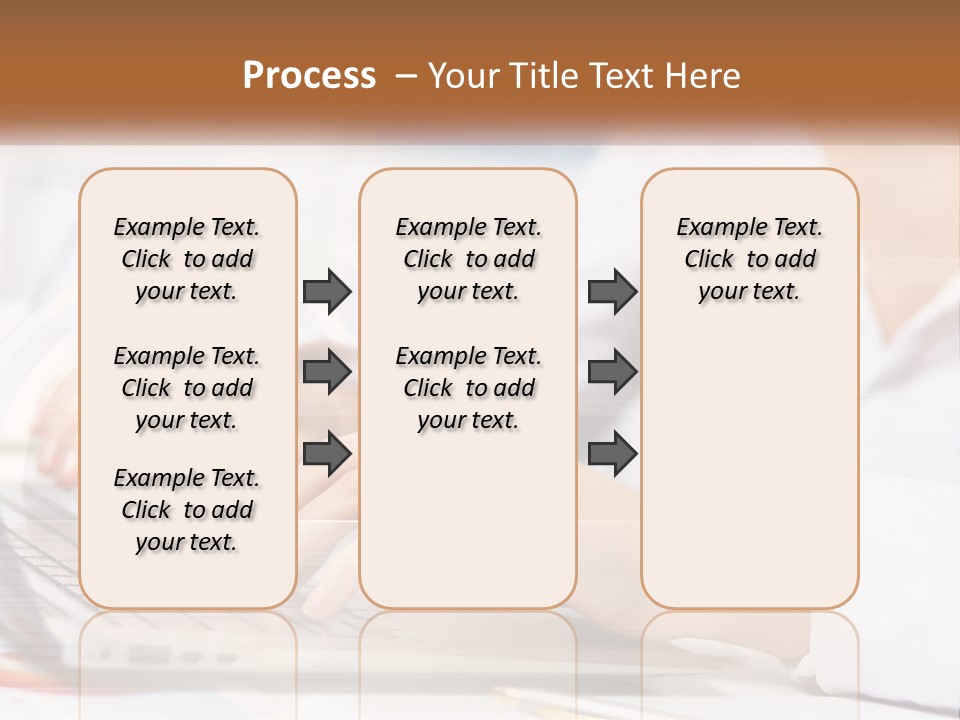 Process – Your Title Text Here

Example Text. Click to add your text.

Example Text. Click to add your text.

Example Text. Click to add your text.

Example Text. Click to add your text.

Example Text. Click to add your text.

Example Text. Click to add your text.